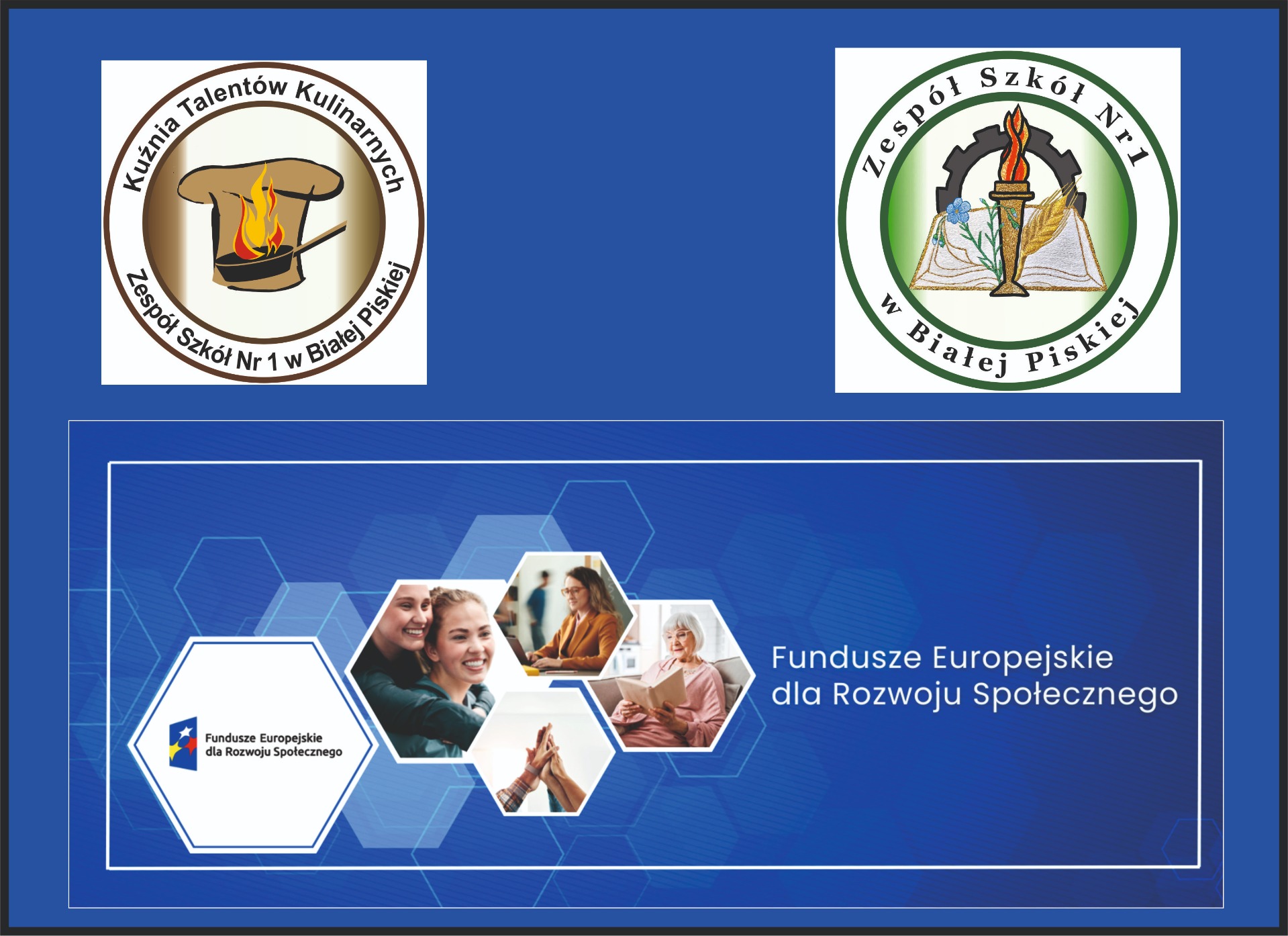 Kuźnia Talentów Kulinarnych

Zespół Szkół Nr 1 w Białej Piskiej

Zespół Szkół Nr 1

w Białej Piskiej

Fundusze Europejskie dla Rozwoju Społecznego

Fundusze Europejskie dla Rozwoju Społecznego